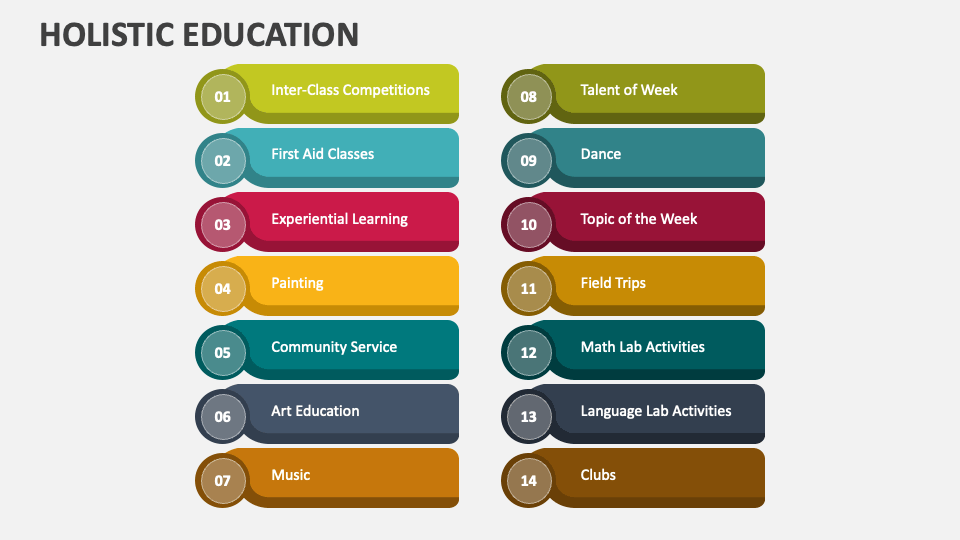 HOLISTIC EDUCATION

01 Inter-Class Competitions

02 First Aid Classes

03 Experiential Learning

04 Painting

05 Community Service

06 Art Education

07 Music

08 Talent of Week

09 Dance

10 Topic of the Week

11 Field Trips

12 Math Lab Activities

13 Language Lab Activities

14 Clubs